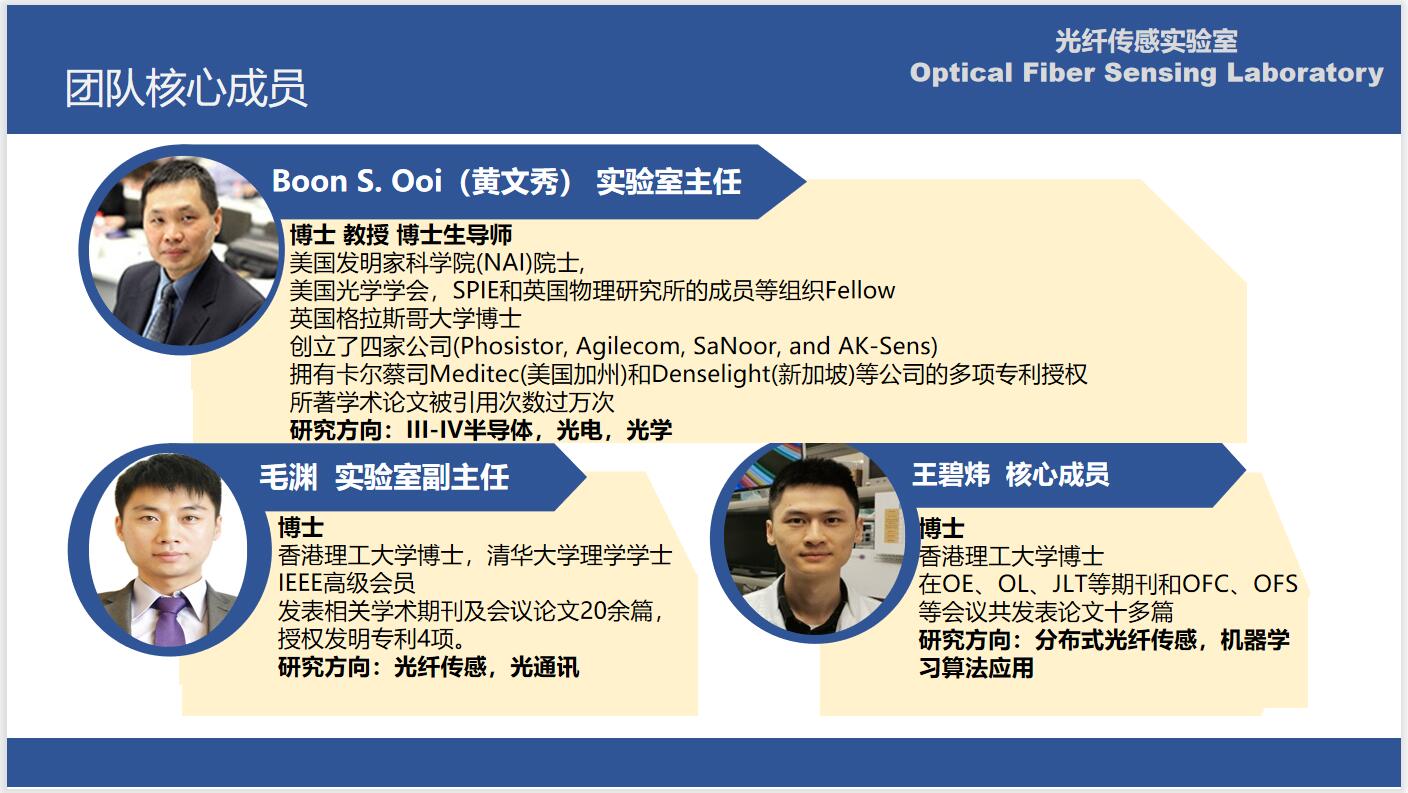 团队核心成员

光纤传感实验室
Optical Fiber Sensing Laboratory

Boon S. Ooi（黄文秀） 实验室主任

博士 教授 博士生导师
美国发明家科学院(NAI)院士,
美国光学学会，SPIE和英国物理研究所的成员等组织Fellow
英国格拉斯哥大学博士
创立了四家公司(Phosistor, Agilecom, SaNoor, and AK-Sens)
拥有卡尔蔡司Meditec(美国加州)和Denselight(新加坡)等公司的多项专利授权
所著学术论文被引用次数过万次
研究方向：III-IV半导体，光电，光学

毛渊 实验室副主任

博士
香港理工大学博士，清华大学理学学士
IEEE高级会员
发表相关学术期刊及会议论文20余篇，
授权发明专利4项。
研究方向：光纤传感，光通讯

王碧炜 核心成员

博士
香港理工大学博士
在OE、OL、JLT等期刊和OFC、OFS等会议共发表论文十多篇
研究方向：分布式光纤传感，机器学习算法应用